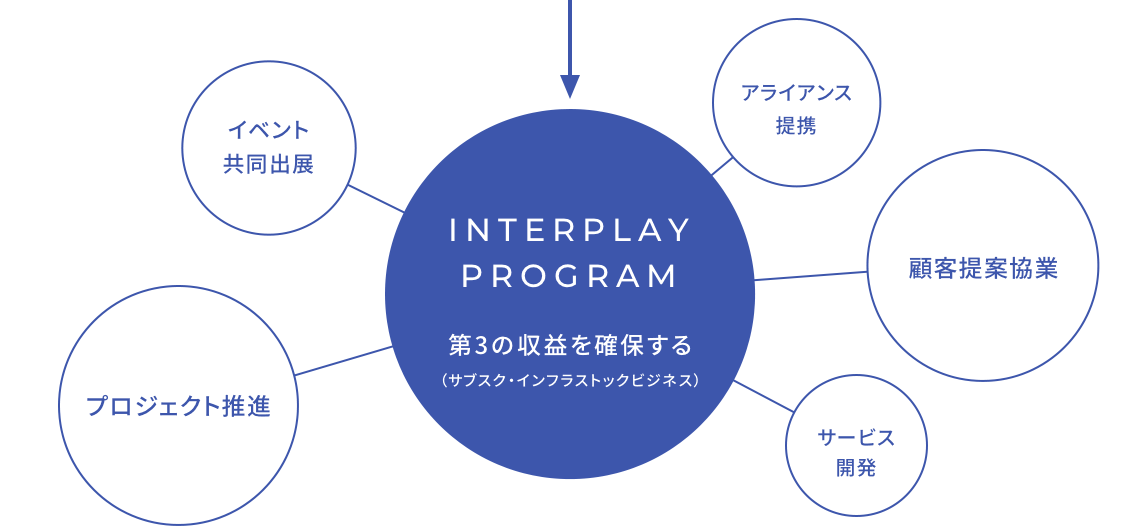 イベント
共同出展

アライアンス
提携

INTERPLAY
PROGRAM

第3の収益を確保する
（サブスク・インフラストックビジネス）

顧客提案協業

プロジェクト推進

サービス
開発